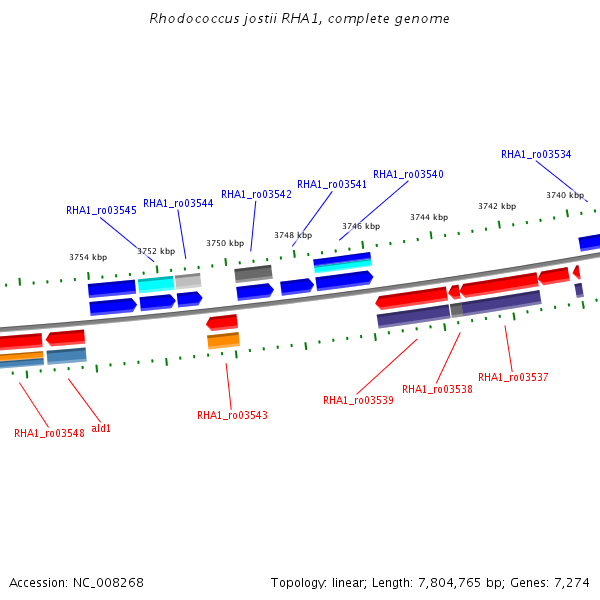 Rhodococcus jostii RHA1, complete genome

RHA1_ro03534
RHA1_ro03540
RHA1_ro03541
RHA1_ro03542
RHA1_ro03544
RHA1_ro03545

3740 kbp
3742 kbp
3744 kbp
3746 kbp
3748 kbp
3750 kbp
3752 kbp
3754 kbp

RHA1_ro03537
RHA1_ro03538
RHA1_ro03539
RHA1_ro03543
ald1
RHA1_ro03548

Accession: NC_008268

Topology: linear; Length: 7,804,765 bp; Genes: 7,274